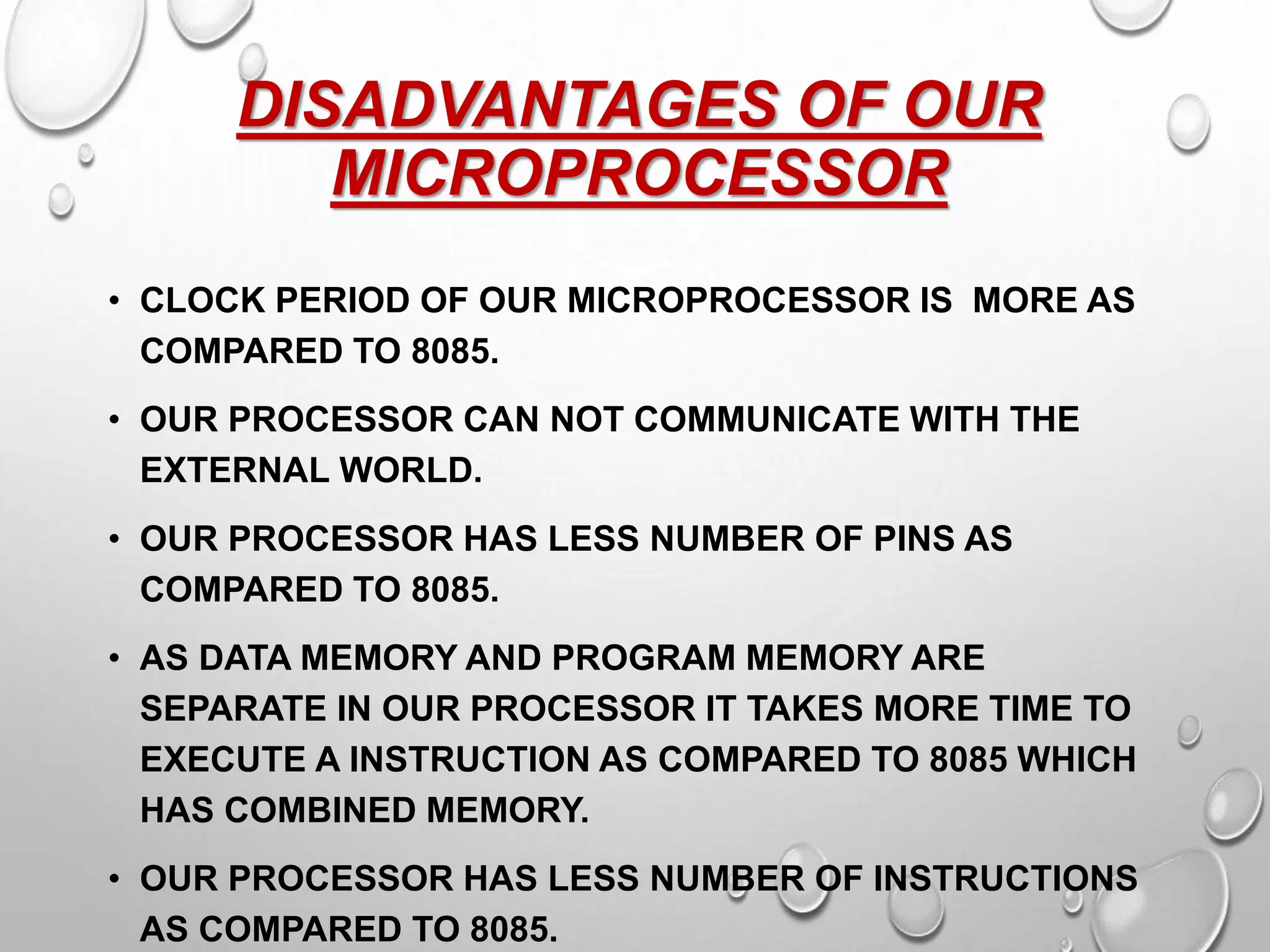 DISADVANTAGES OF OUR MICROPROCESSOR

• CLOCK PERIOD OF OUR MICROPROCESSOR IS MORE AS COMPARED TO 8085.

• OUR PROCESSOR CAN NOT COMMUNICATE WITH THE EXTERNAL WORLD.

• OUR PROCESSOR HAS LESS NUMBER OF PINS AS COMPARED TO 8085.

• AS DATA MEMORY AND PROGRAM MEMORY ARE SEPARATE IN OUR PROCESSOR IT TAKES MORE TIME TO EXECUTE A INSTRUCTION AS COMPARED TO 8085 WHICH HAS COMBINED MEMORY.

• OUR PROCESSOR HAS LESS NUMBER OF INSTRUCTIONS AS COMPARED TO 8085.